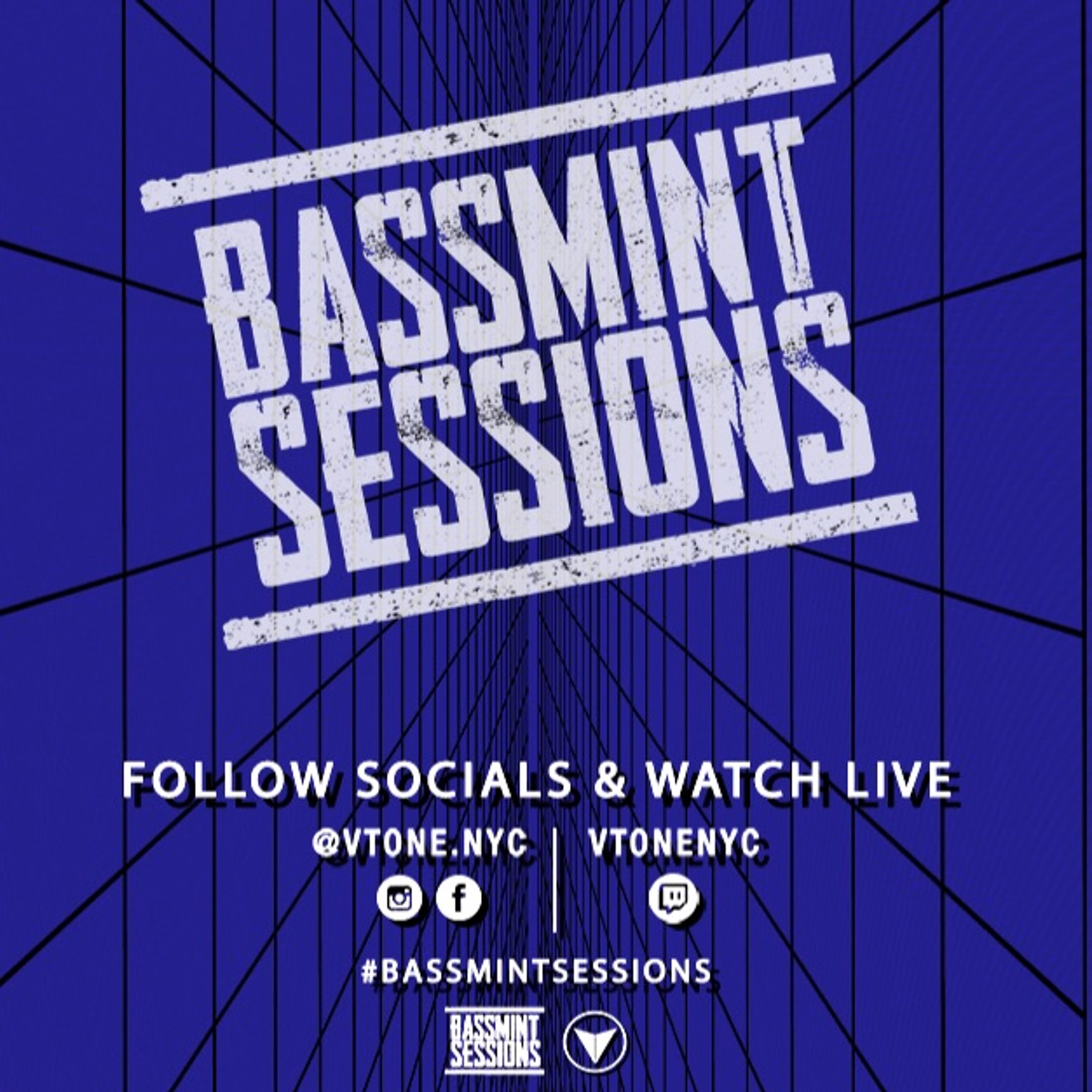 BASSMINT SESSIONS

FOLLOW SOCIALS & WATCH LIVE

@VTONE.NYC | VTONENYC

#BASSMINTSESSIONS

BASSMINT SESSIONS